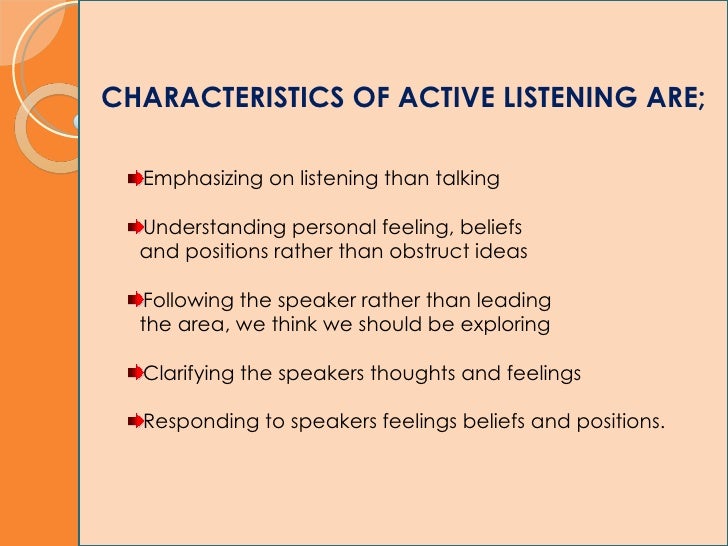 CHARACTERISTICS OF ACTIVE LISTENING ARE;

Emphasizing on listening than talking

Understanding personal feeling, beliefs and positions rather than obstruct ideas

Following the speaker rather than leading the area, we think we should be exploring

Clarifying the speakers thoughts and feelings

Responding to speakers feelings beliefs and positions.